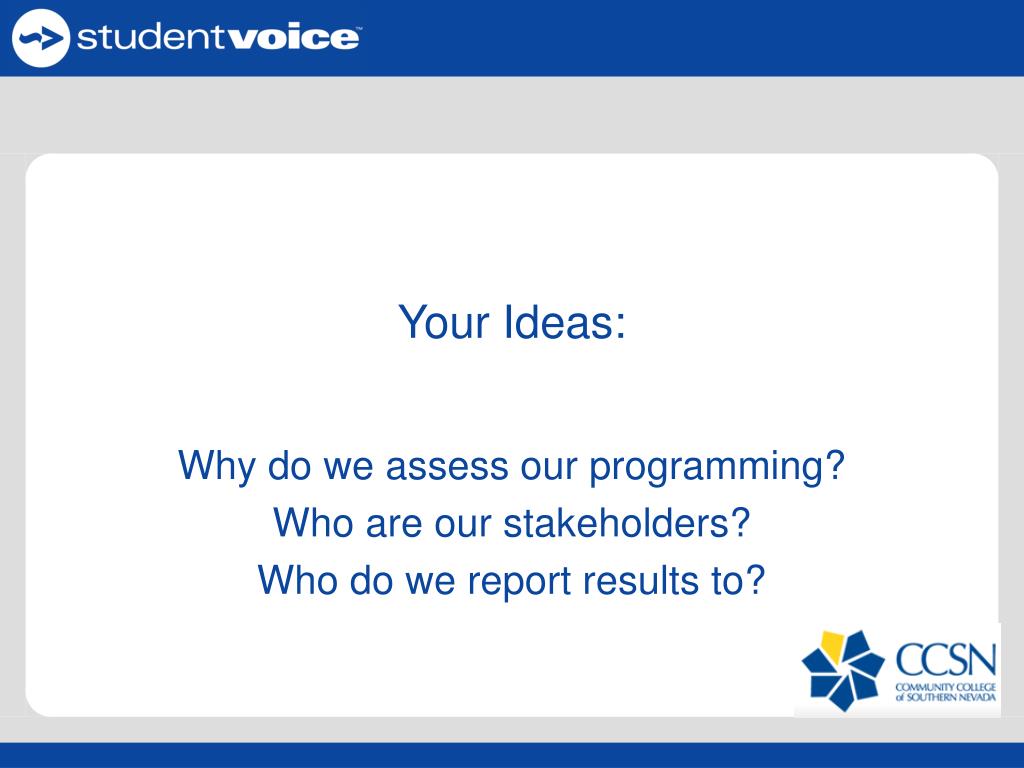 studentvoice

Your Ideas:

Why do we assess our programming?
Who are our stakeholders?
Who do we report results to?

CCSN
COMMUNITY COLLEGE of SOUTHERN NEVADA